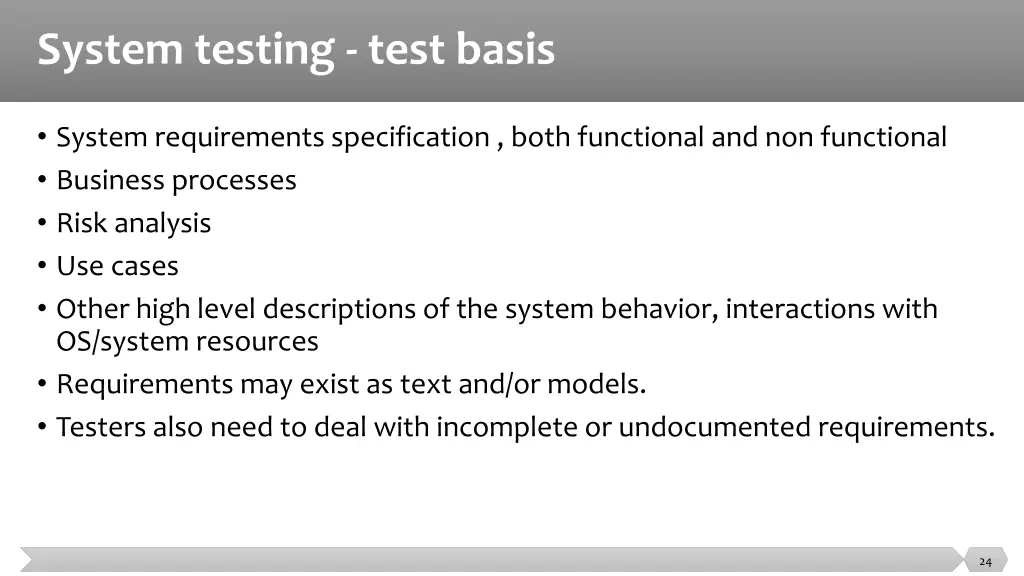 System testing - test basis

• System requirements specification , both functional and non functional
• Business processes
• Risk analysis
• Use cases
• Other high level descriptions of the system behavior, interactions with OS/system resources
• Requirements may exist as text and/or models.
• Testers also need to deal with incomplete or undocumented requirements.

24